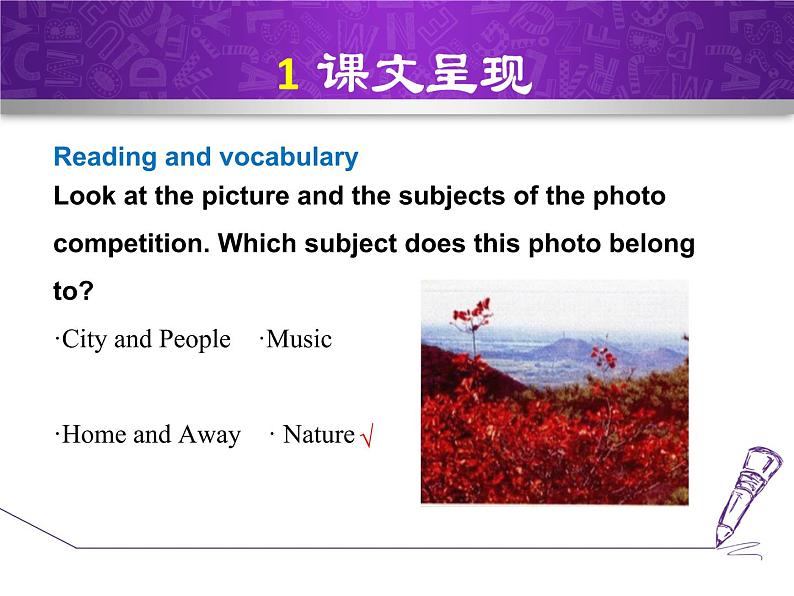 1 课文呈现

Reading and vocabulary

Look at the picture and the subjects of the photo competition. Which subject does this photo belong to?

·City and People ·Music

·Home and Away · Nature √